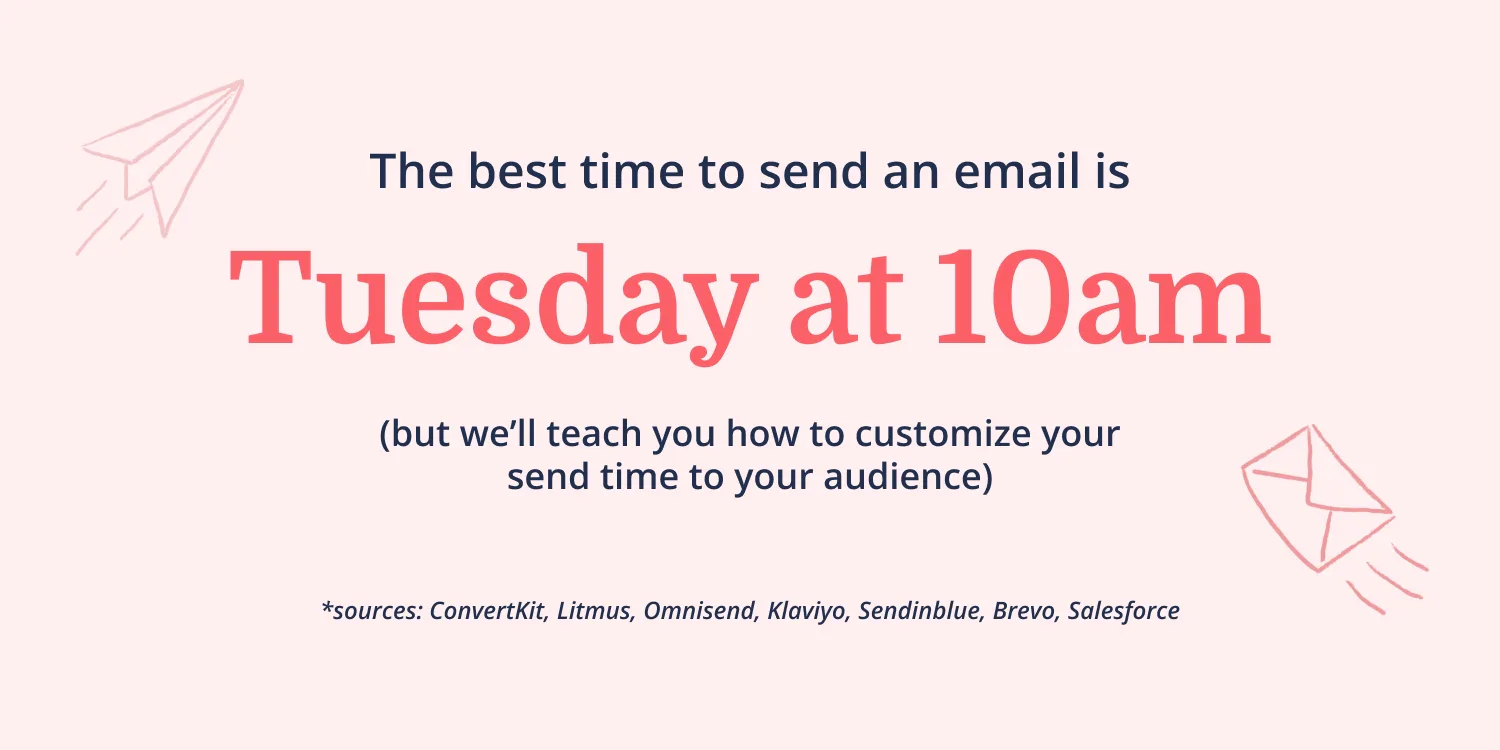 The best time to send an email is

Tuesday at 10am

(but we’ll teach you how to customize your send time to your audience)

*sources: ConvertKit, Litmus, Omnisend, Klaviyo, Sendinblue, Brevo, Salesforce